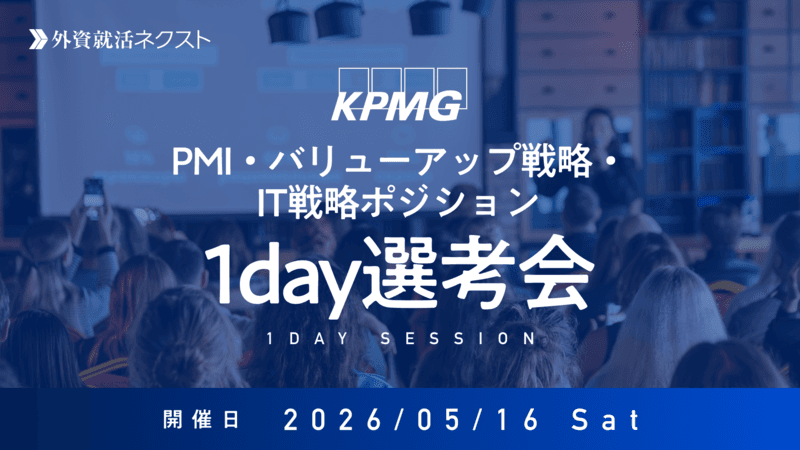 外資就活ネクスト

KPMG

PMI・バリューアップ戦略・IT戦略ポジション

1day選考会

1DAY SESSION

開催日 2026/05/16 Sat